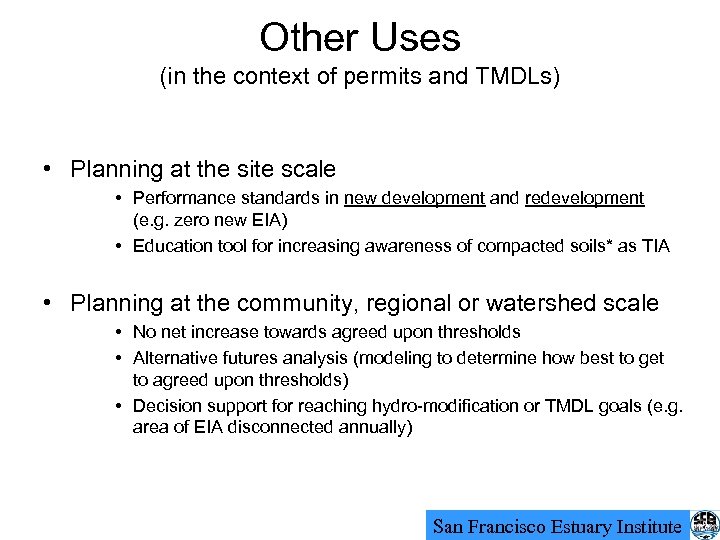 Other Uses
(in the context of permits and TMDLs)

• Planning at the site scale
• Performance standards in new development and redevelopment (e.g. zero new EIA)
• Education tool for increasing awareness of compacted soils* as TIA

• Planning at the community, regional or watershed scale
• No net increase towards agreed upon thresholds
• Alternative futures analysis (modeling to determine how best to get to agreed upon thresholds)
• Decision support for reaching hydro-modification or TMDL goals (e.g. area of EIA disconnected annually)

San Francisco Estuary Institute